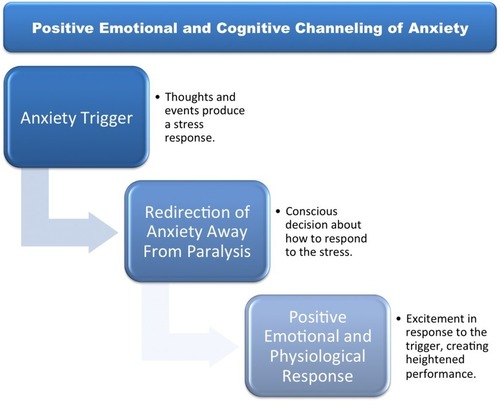 Positive Emotional and Cognitive Channeling of Anxiety

Anxiety Trigger

• Thoughts and events produce a stress response.

Redirection of Anxiety Away From Paralysis

• Conscious decision about how to respond to the stress.

Positive Emotional and Physiological Response

• Excitement in response to the trigger, creating heightened performance.